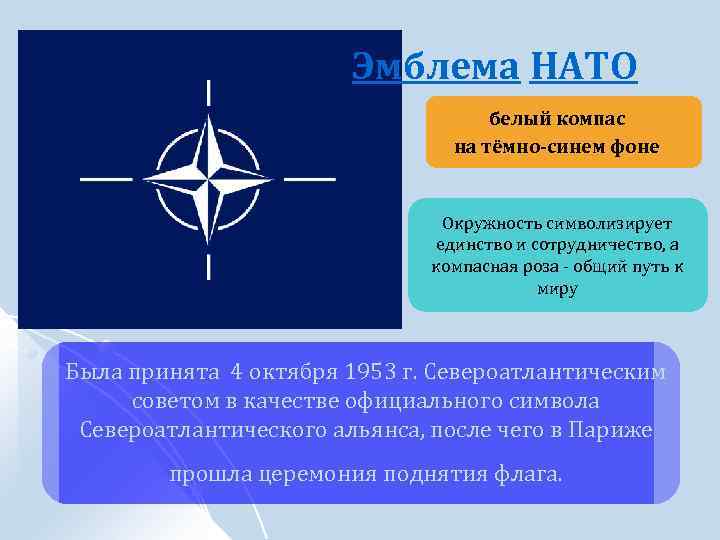 Эмблема НАТО

белый компас на тёмно-синем фоне

Окружность символизирует единство и сотрудничество, а компасная роза - общий путь к миру

Была принята 4 октября 1953 г. Североатлантическим советом в качестве официального символа Североатлантического альянса, после чего в Париже

прошла церемония поднятия флага.